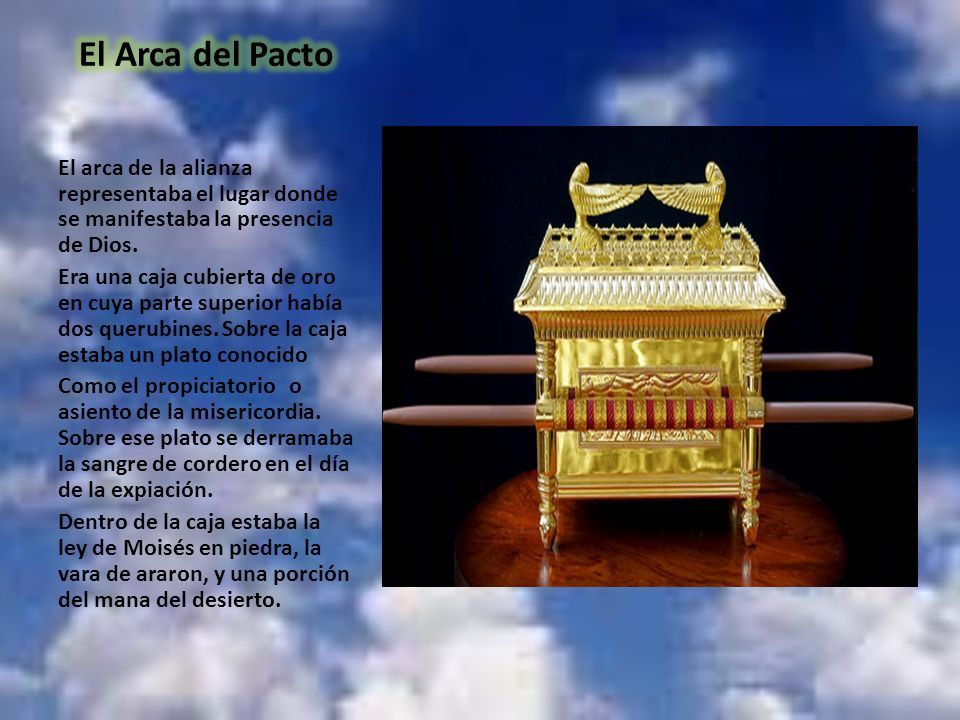 El Arca del Pacto

El arca de la alianza representaba el lugar donde se manifestaba la presencia de Dios.

Era una caja cubierta de oro en cuya parte superior había dos querubines. Sobre la caja estaba un plato conocido

Como el propiciatorio o asiento de la misericordia. Sobre ese plato se derramaba la sangre de cordero en el día de la expiación.

Dentro de la caja estaba la ley de Moisés en piedra, la vara de araron, y una porción del mana del desierto.